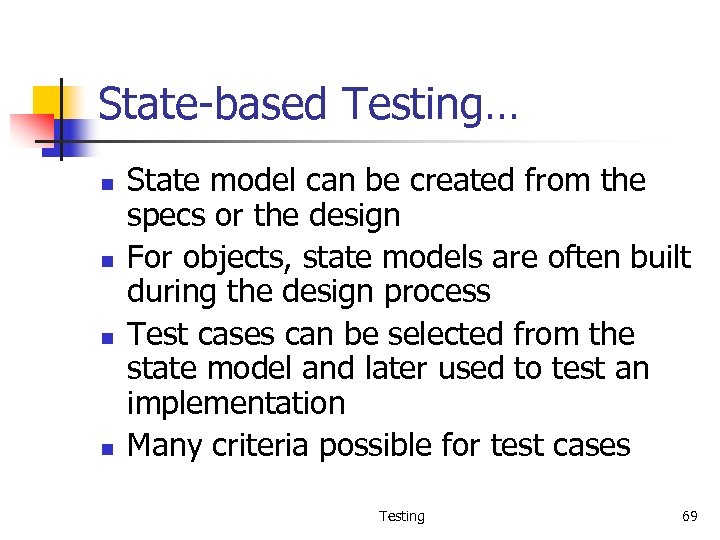 State-based Testing…

- State model can be created from the specs or the design
- For objects, state models are often built during the design process
- Test cases can be selected from the state model and later used to test an implementation
- Many criteria possible for test cases

Testing

69